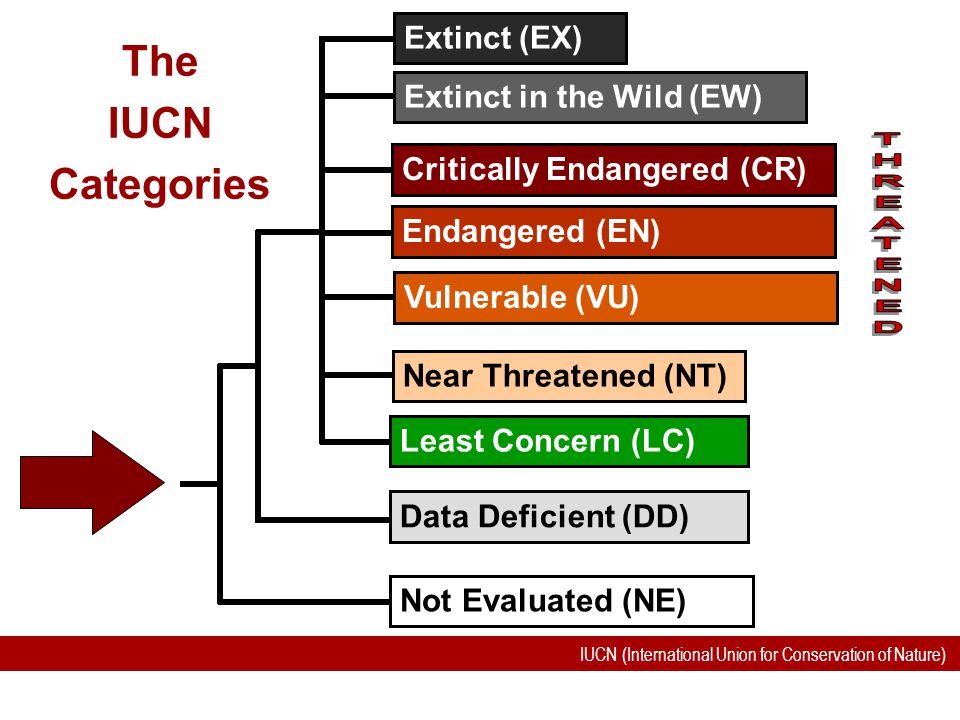 The IUCN Categories

Extinct (EX)

Extinct in the Wild (EW)

Critically Endangered (CR)

Endangered (EN)

Vulnerable (VU)

THREATENED

Near Threatened (NT)

Least Concern (LC)

Data Deficient (DD)

Not Evaluated (NE)

IUCN (International Union for Conservation of Nature)